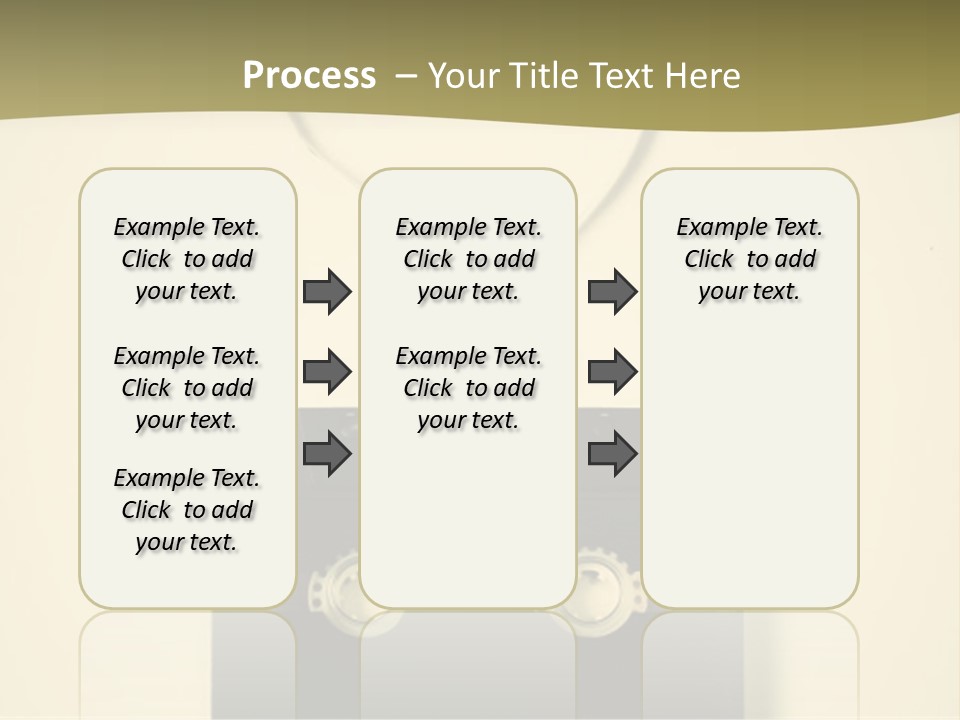 Process – Your Title Text Here

Example Text. Click to add your text.

Example Text. Click to add your text.

Example Text. Click to add your text.

Example Text. Click to add your text.

Example Text. Click to add your text.

Example Text. Click to add your text.